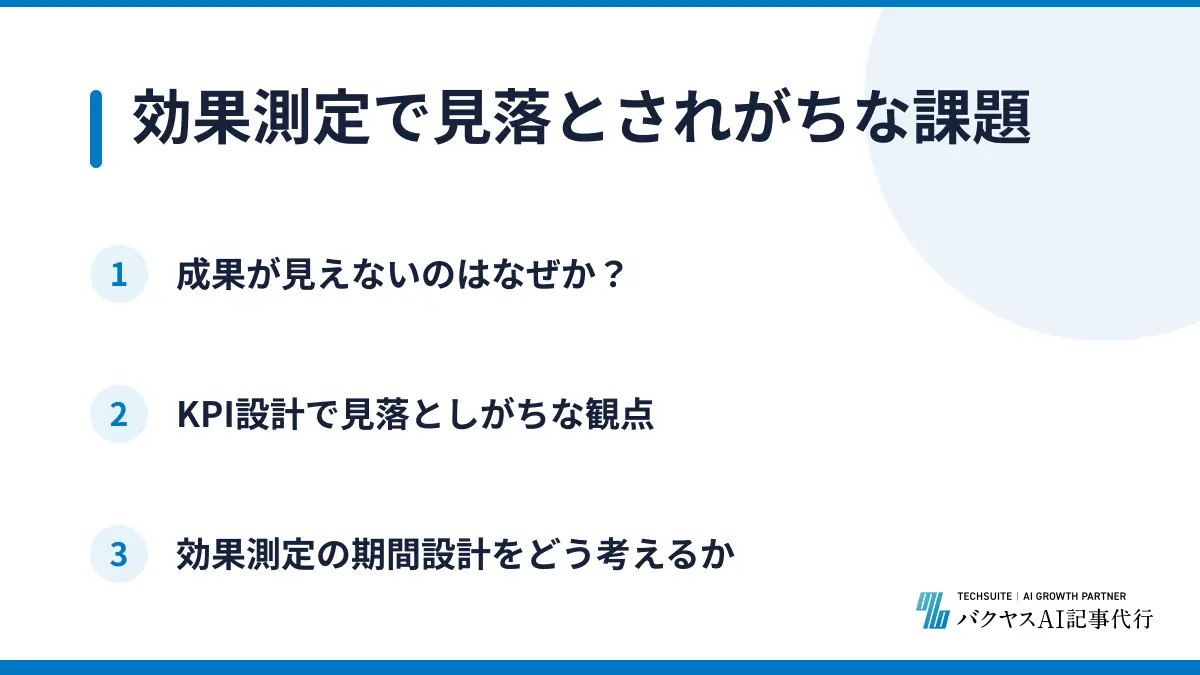 効果測定で見落とされがちな課題

1 成果が見えないのはなぜか？

2 KPI設計で見落としがちな観点

3 効果測定の期間設計をどう考えるか

TECHSUITE | AI GROWTH PARTNER
バクヤスAI記事代行